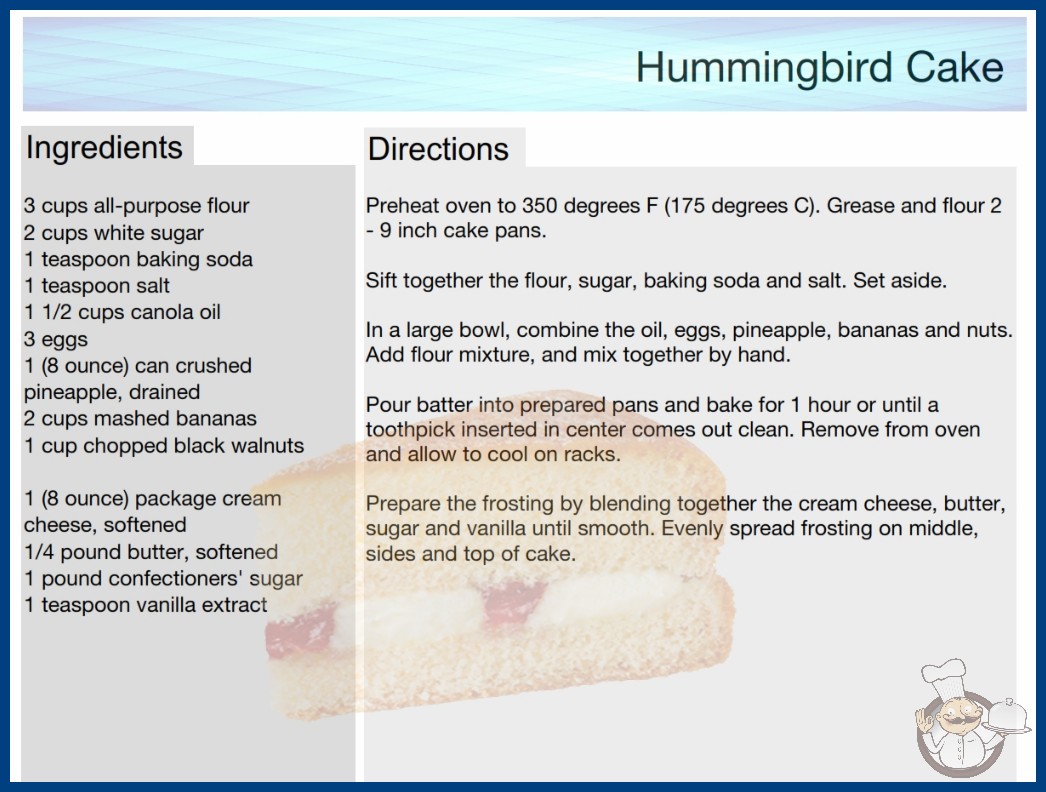 Hummingbird Cake

Ingredients

3 cups all-purpose flour
2 cups white sugar
1 teaspoon baking soda
1 teaspoon salt
1 1/2 cups canola oil
3 eggs
1 (8 ounce) can crushed pineapple, drained
2 cups mashed bananas
1 cup chopped black walnuts

1 (8 ounce) package cream cheese, softened
1/4 pound butter, softened
1 pound confectioners' sugar
1 teaspoon vanilla extract

Directions

Preheat oven to 350 degrees F (175 degrees C). Grease and flour 2 - 9 inch cake pans.

Sift together the flour, sugar, baking soda and salt. Set aside.

In a large bowl, combine the oil, eggs, pineapple, bananas and nuts. Add flour mixture, and mix together by hand.

Pour batter into prepared pans and bake for 1 hour or until a toothpick inserted in center comes out clean. Remove from oven and allow to cool on racks.

Prepare the frosting by blending together the cream cheese, butter, sugar and vanilla until smooth. Evenly spread frosting on middle, sides and top of cake.